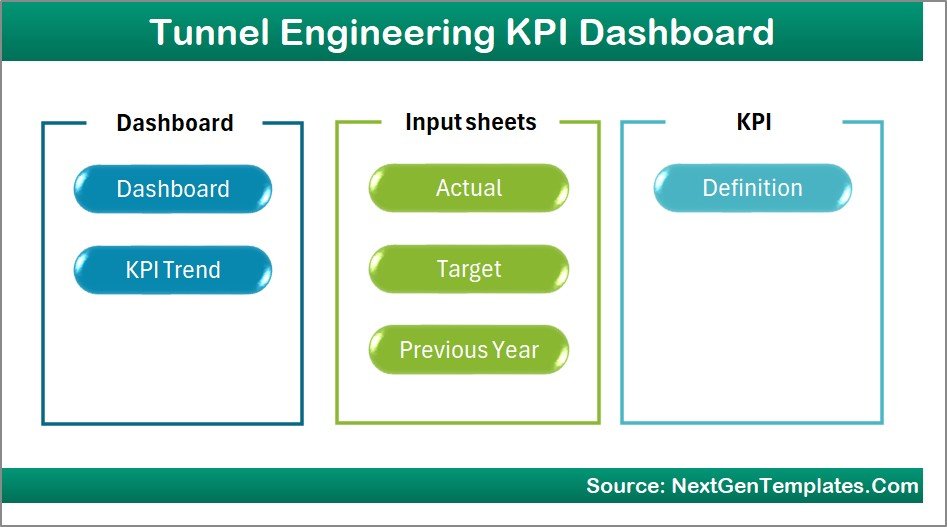 Tunnel Engineering KPI Dashboard

Dashboard

Dashboard

KPI Trend

Input sheets

Actual

Target

Previous Year

KPI

Definition

Source: NextGenTemplates.Com